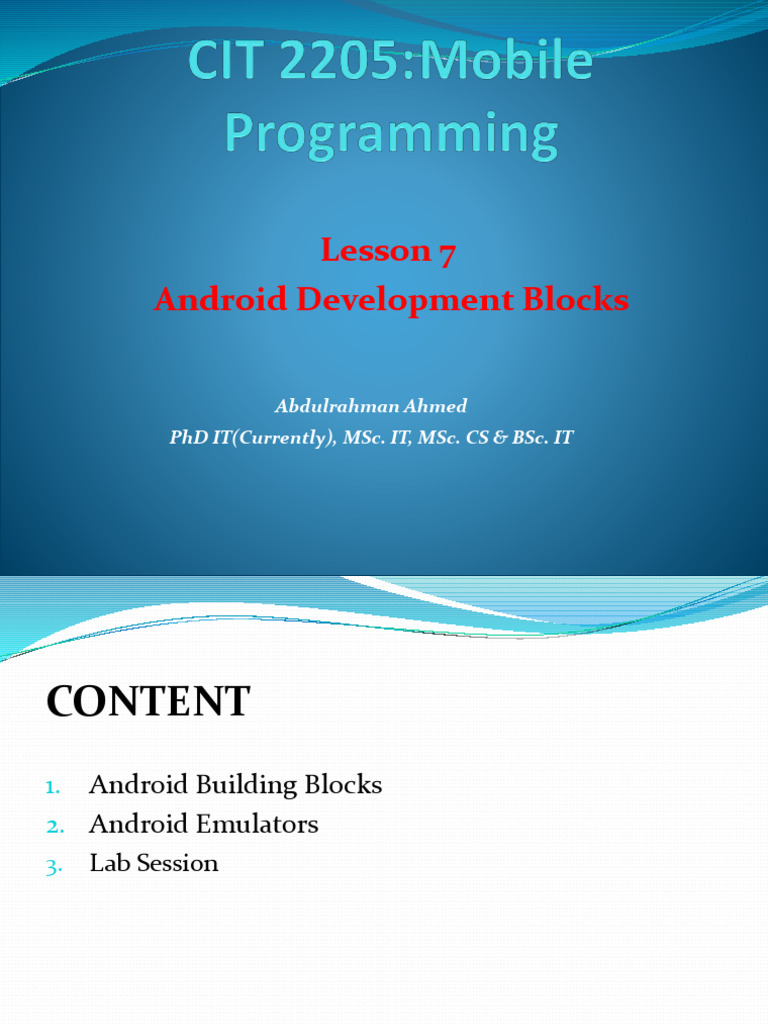 CIT 2205:Mobile Programming

Lesson 7
Android Development Blocks

Abdulrahman Ahmed
PhD IT(Currently), MSc. IT, MSc. CS & BSc. IT

CONTENT

1. Android Building Blocks
2. Android Emulators
3. Lab Session